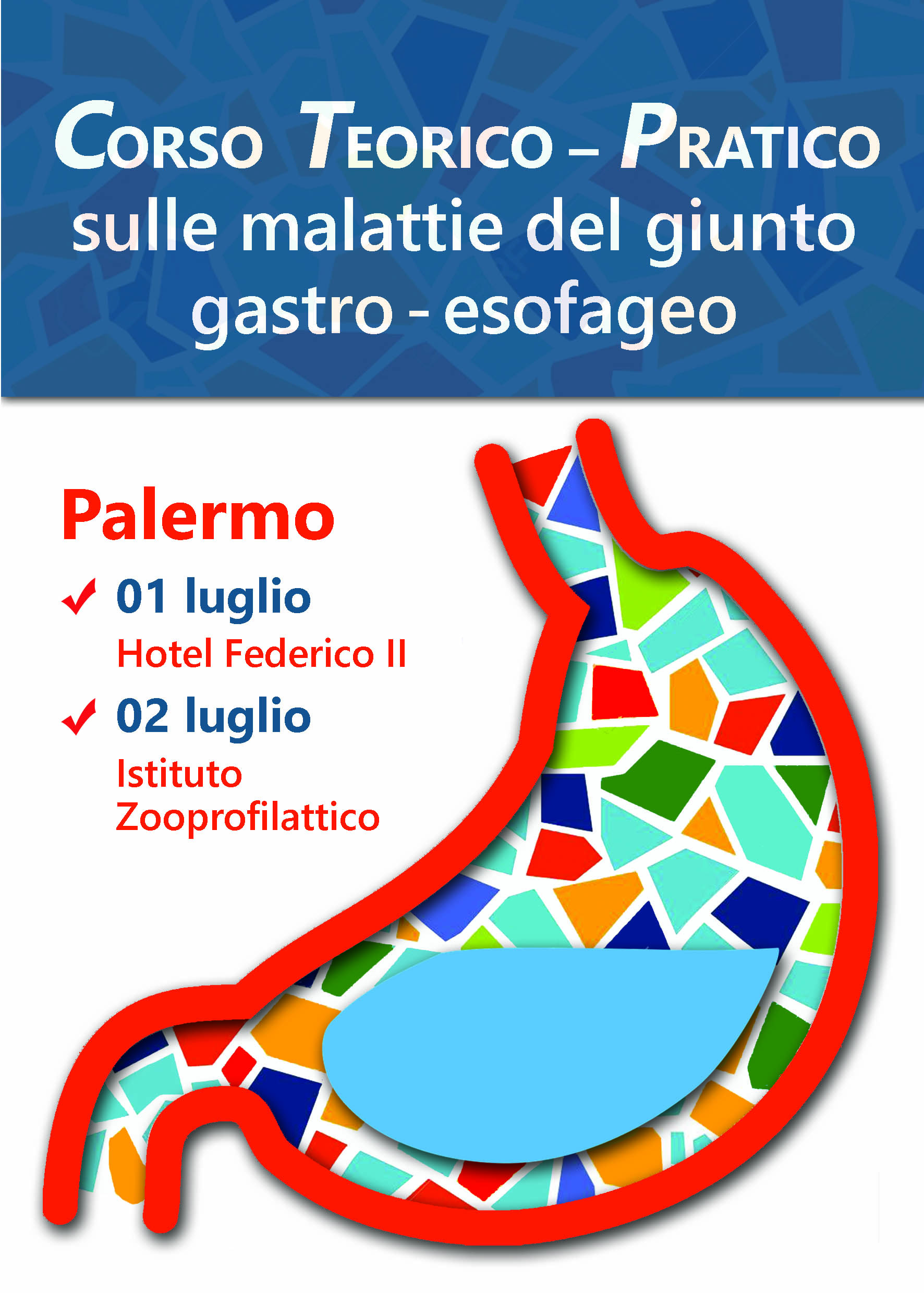 CORSO TEORICO – PRATICO
sulle malattie del giunto gastro - esofageo

Palermo

✓ 01 luglio
Hotel Federico II

✓ 02 luglio
Istituto Zooprofilattico